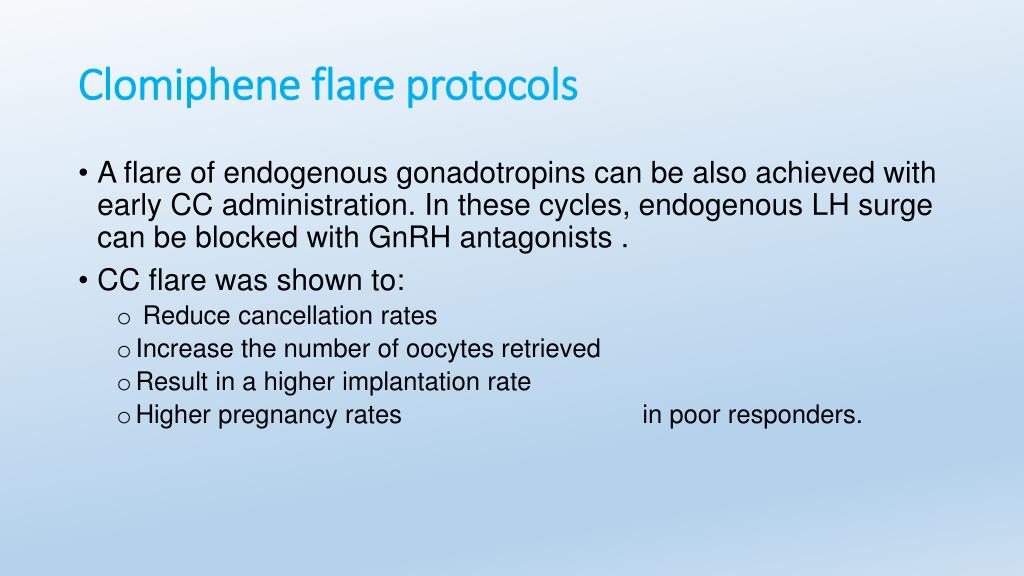 Clomiphene flare protocols

• A flare of endogenous gonadotropins can be also achieved with early CC administration. In these cycles, endogenous LH surge can be blocked with GnRH antagonists .

• CC flare was shown to:
  o Reduce cancellation rates
  o Increase the number of oocytes retrieved
  o Result in a higher implantation rate
  o Higher pregnancy rates in poor responders.